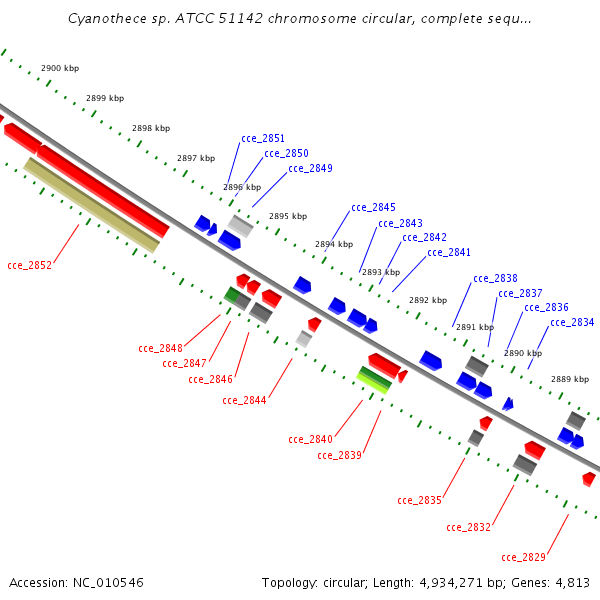 Cyanothece sp. ATCC 51142 chromosome circular, complete sequ...

2900 kbp
2899 kbp
2898 kbp
2897 kbp
2896 kbp
2895 kbp
2894 kbp
2893 kbp
2892 kbp
2891 kbp
2890 kbp
2889 kbp

cce_2851
cce_2850
cce_2849
cce_2845
cce_2843
cce_2842
cce_2841
cce_2838
cce_2837
cce_2836
cce_2834

cce_2852
cce_2848
cce_2847
cce_2846
cce_2844
cce_2840
cce_2839
cce_2835
cce_2832
cce_2829

Accession: NC_010546
Topology: circular; Length: 4,934,271 bp; Genes: 4,813